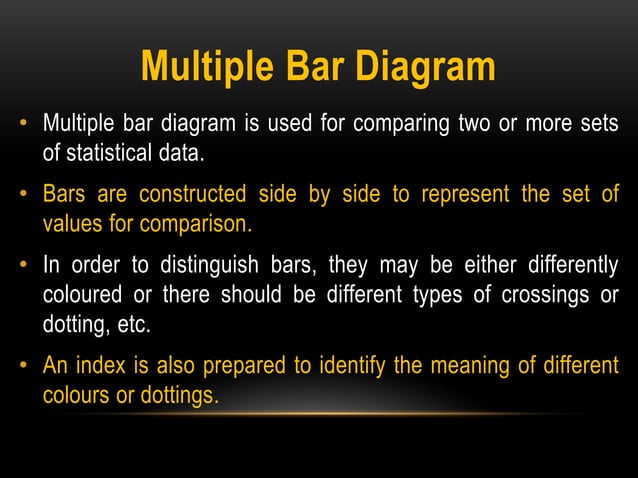 Multiple Bar Diagram

• Multiple bar diagram is used for comparing two or more sets of statistical data.

• Bars are constructed side by side to represent the set of values for comparison.

• In order to distinguish bars, they may be either differently coloured or there should be different types of crossings or dotting, etc.

• An index is also prepared to identify the meaning of different colours or dottings.